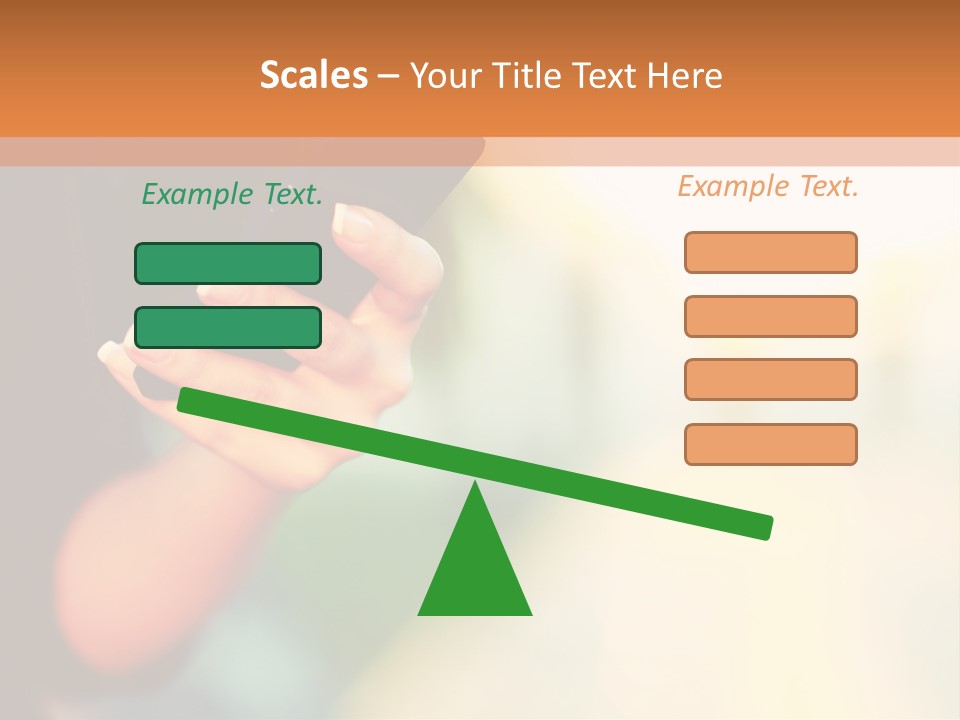 Scales – Your Title Text Here

Example Text.

Example Text.